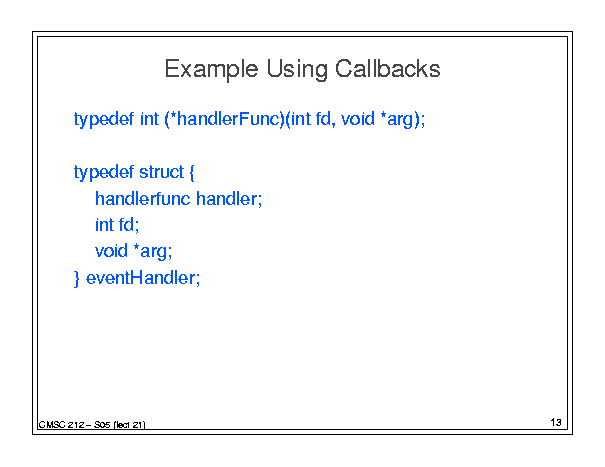 Example Using Callbacks

typedef int (*handlerFunc)(int fd, void *arg);

typedef struct {
handlerfunc handler;
int fd;
void *arg;
} eventHandler;

CMSC 212 – S05 (lect 21)

13